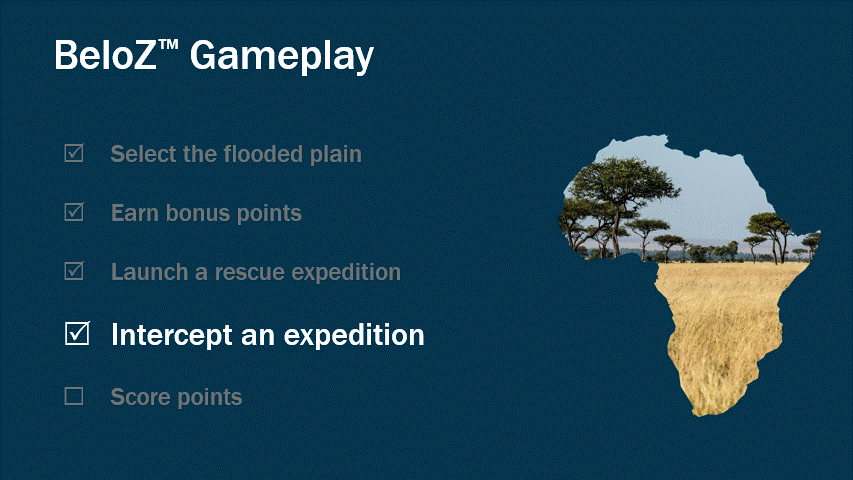 BeloZ™ Gameplay

☑ Select the flooded plain

☑ Earn bonus points

☑ Launch a rescue expedition

☑ Intercept an expedition

☐ Score points